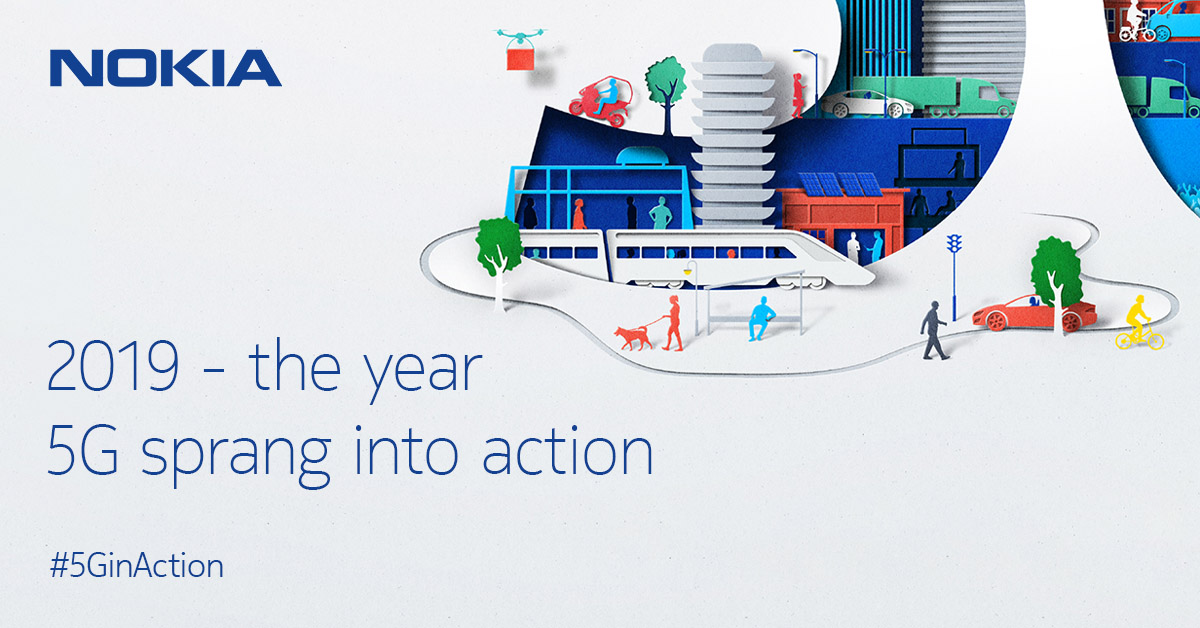 NOKIA

2019 - the year
5G sprang into action

#5GinAction